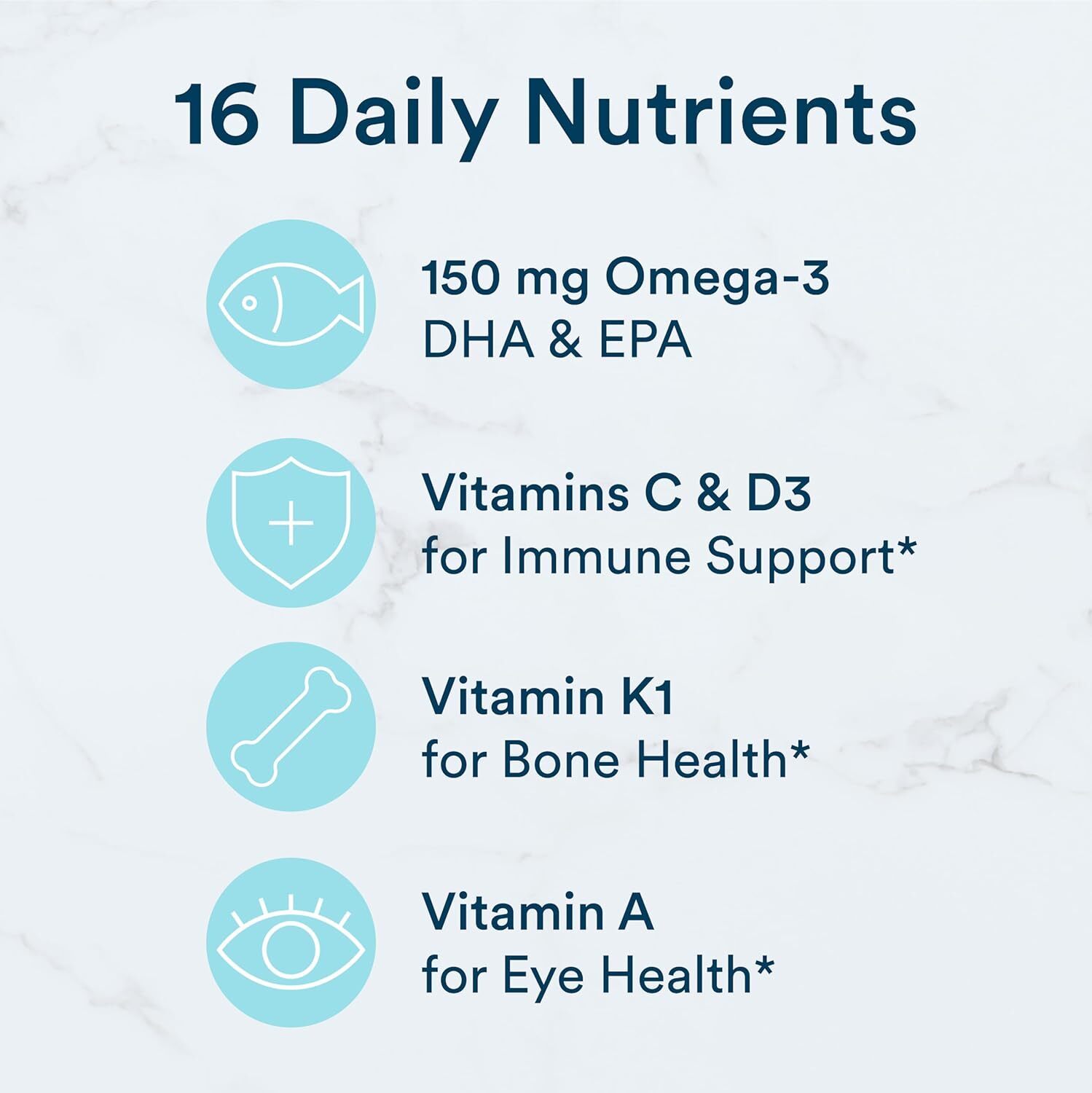 16 Daily Nutrients

150 mg Omega-3
DHA & EPA

Vitamins C & D3
for Immune Support*

Vitamin K1
for Bone Health*

Vitamin A
for Eye Health*